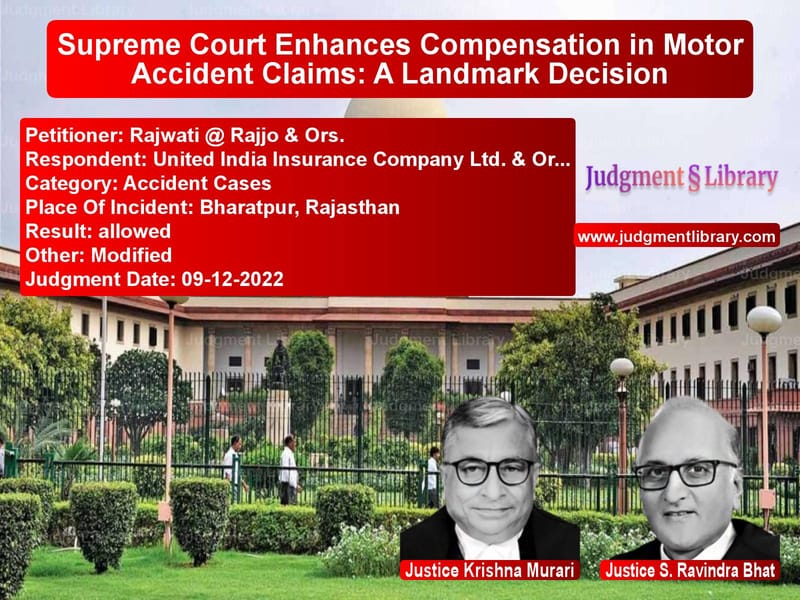 Supreme Court Enhances Compensation in Motor Accident Claims: A Landmark Decision

Petitioner: Rajwati @ Rajjo & Ors.
Respondent: United India Insurance Company Ltd. & Or...
Category: Accident Cases
Place Of Incident: Bharatpur, Rajasthan
Result: allowed
Other: Modified
Judgment Date: 09-12-2022

Judgment § Library

www.judgmentlibrary.com

Justice Krishna Murari

Justice S. Ravindra Bhat